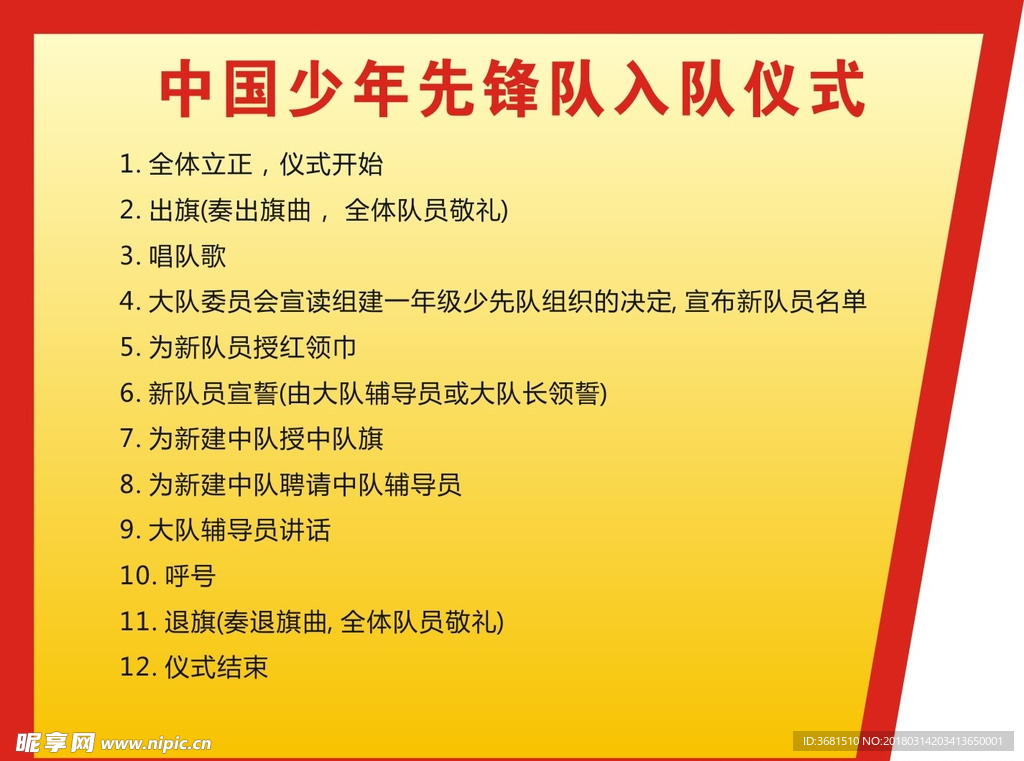 中国少年先锋队入队仪式

1. 全体立正，仪式开始

2. 出旗(奏出旗曲， 全体队员敬礼)

3. 唱队歌

4. 大队委员会宣读组建一年级少先队组织的决定, 宣布新队员名单

5. 为新队员授红领巾

6. 新队员宣誓(由大队辅导员或大队长领誓)

7. 为新建中队授中队旗

8. 为新建中队聘请中队辅导员

9. 大队辅导员讲话

10. 呼号

11. 退旗(奏退旗曲, 全体队员敬礼)

12. 仪式结束

昵享网 www.nipic.cn

ID:3681510 NO:20180314203413650001